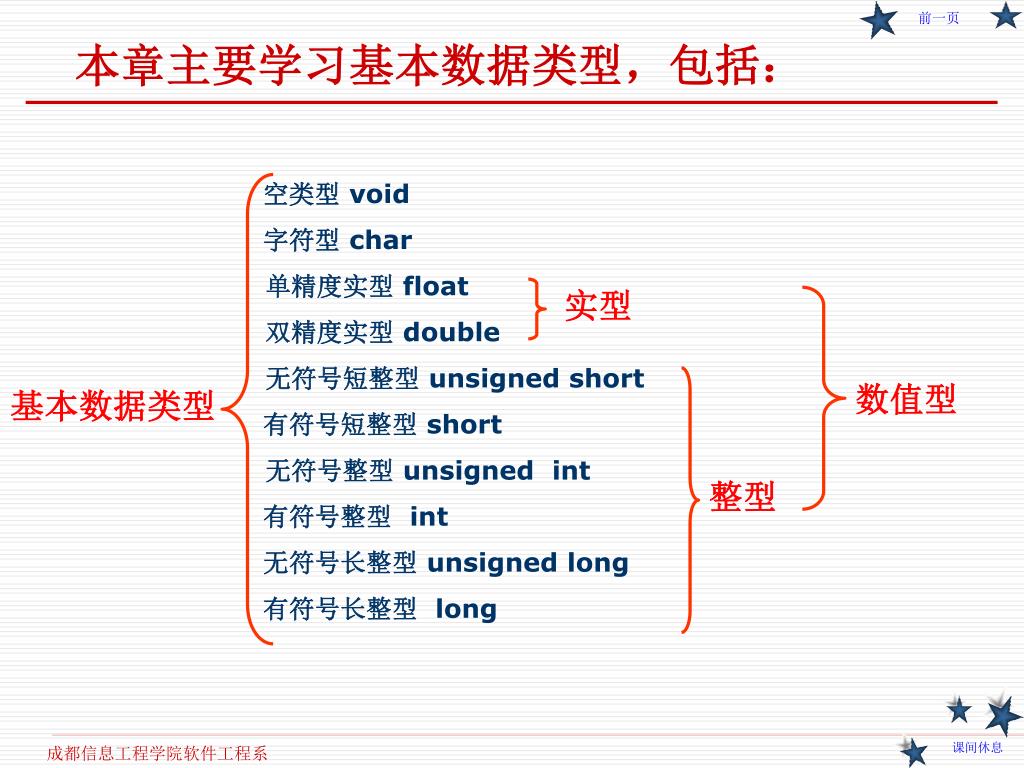 前一页

本章主要学习基本数据类型，包括：

基本数据类型

空类型 void
字符型 char
单精度实型 float
双精度实型 double
无符号短整型 unsigned short
有符号短整型 short
无符号整型 unsigned int
有符号整型 int
无符号长整型 unsigned long
有符号长整型 long

实型

整型

数值型

成都信息工程学院软件工程系

课间休息